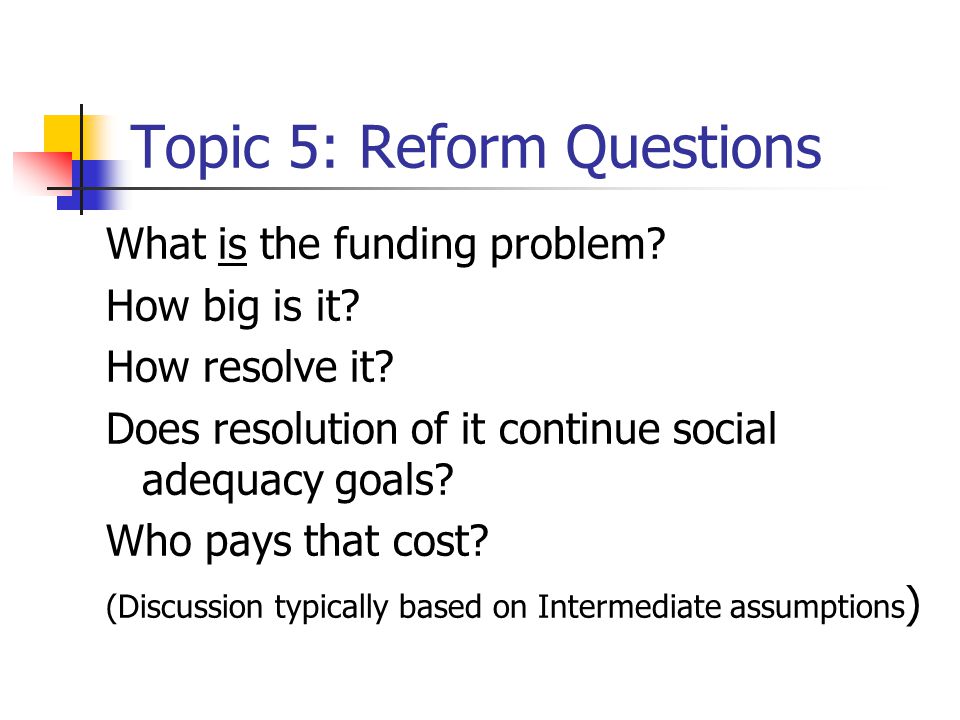 Topic 5: Reform Questions

What is the funding problem?

How big is it?

How resolve it?

Does resolution of it continue social adequacy goals?

Who pays that cost?

(Discussion typically based on Intermediate assumptions)